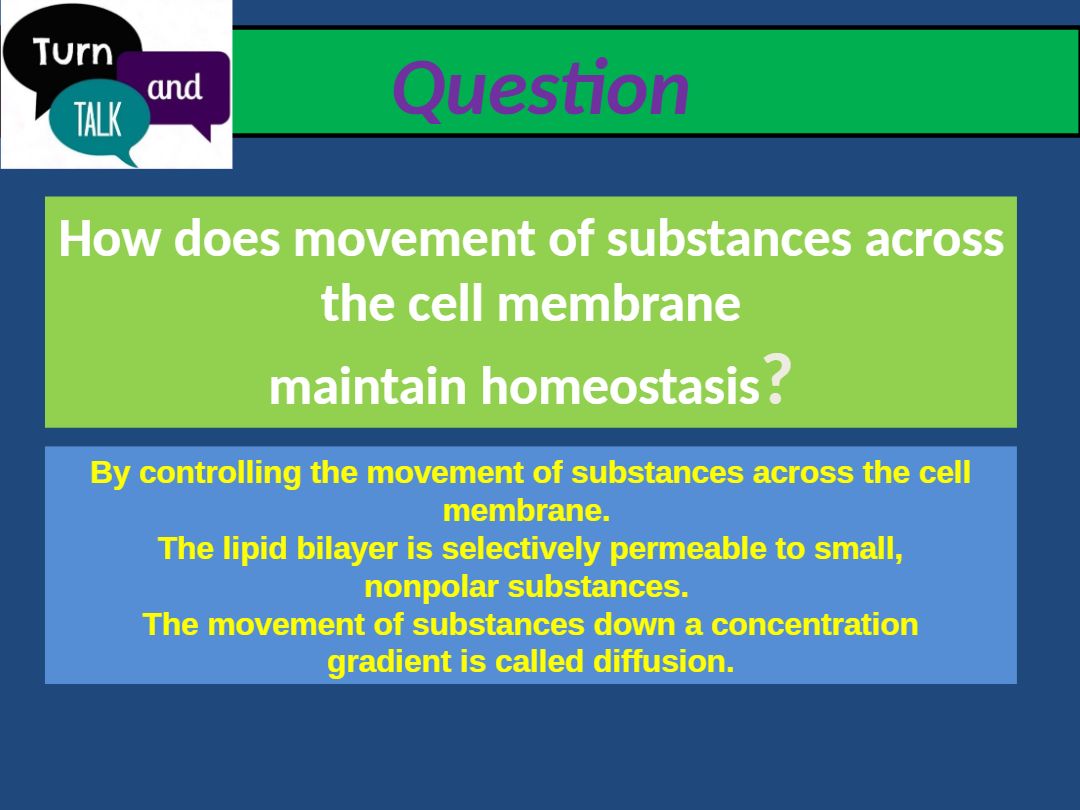 Turn and TALK

Question

How does movement of substances across the cell membrane maintain homeostasis?

By controlling the movement of substances across the cell membrane.
The lipid bilayer is selectively permeable to small, nonpolar substances.
The movement of substances down a concentration gradient is called diffusion.